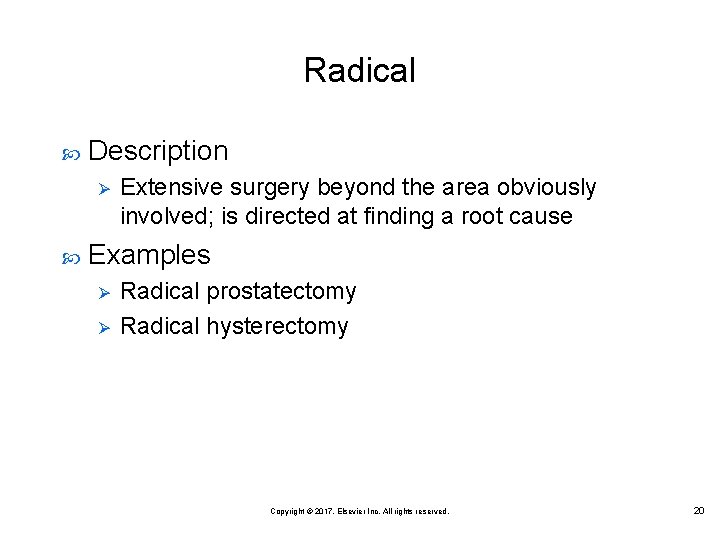 Radical

Description

Extensive surgery beyond the area obviously involved; is directed at finding a root cause

Examples

Radical prostatectomy

Radical hysterectomy

Copyright © 2017, Elsevier Inc. All rights reserved.

20